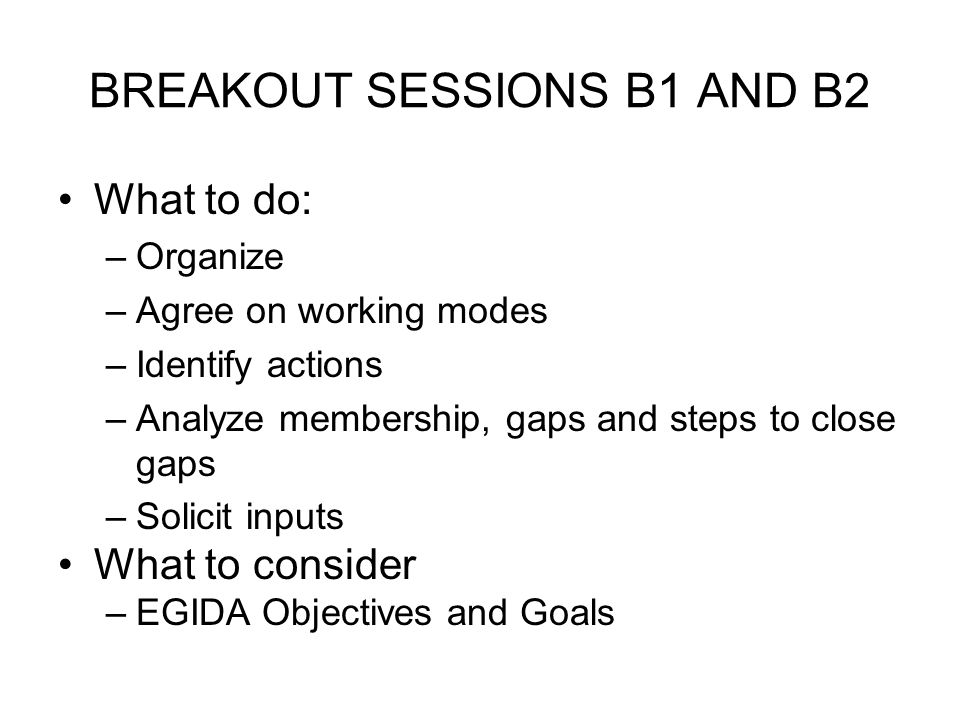 BREAKOUT SESSIONS B1 AND B2

• What to do:
– Organize
– Agree on working modes
– Identify actions
– Analyze membership, gaps and steps to close gaps
– Solicit inputs
• What to consider
– EGIDA Objectives and Goals